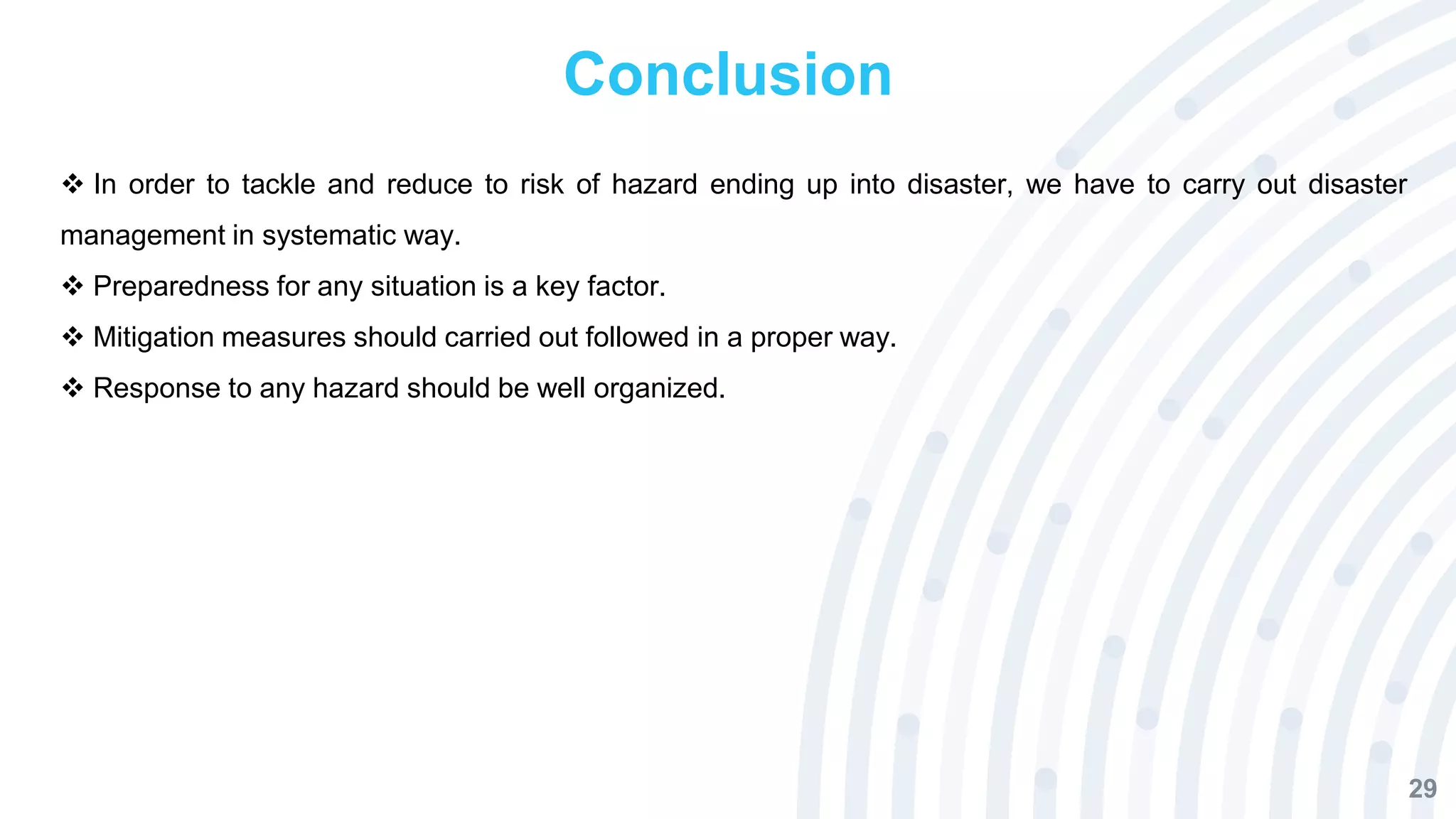 Conclusion

❖ In order to tackle and reduce to risk of hazard ending up into disaster, we have to carry out disaster management in systematic way.

❖ Preparedness for any situation is a key factor.

❖ Mitigation measures should carried out followed in a proper way.

❖ Response to any hazard should be well organized.

29